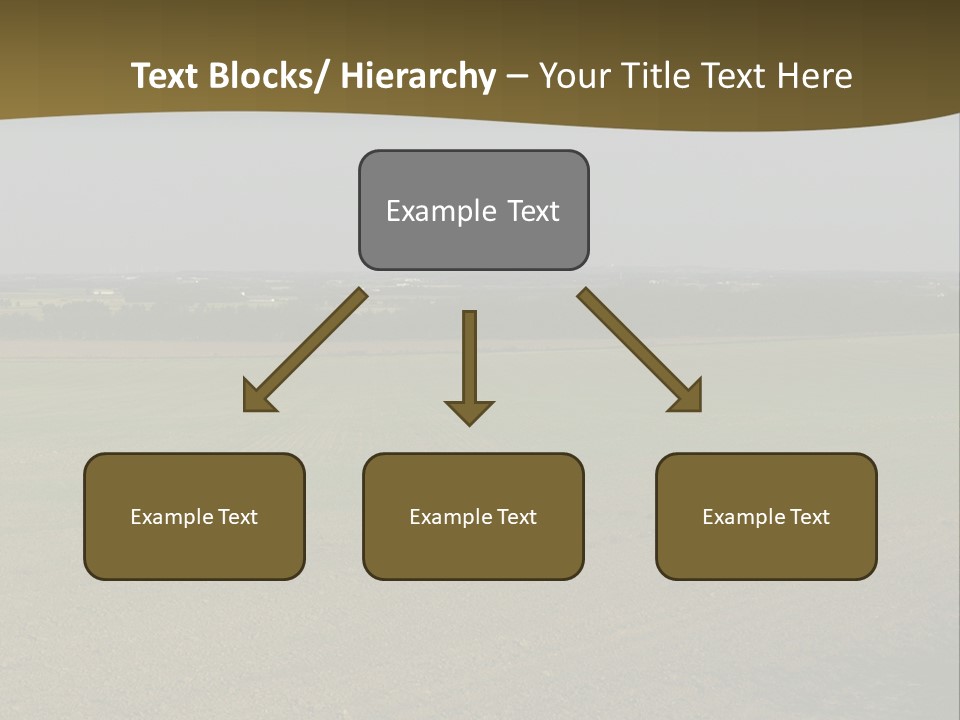 Text Blocks/ Hierarchy – Your Title Text Here

Example Text

Example Text

Example Text

Example Text